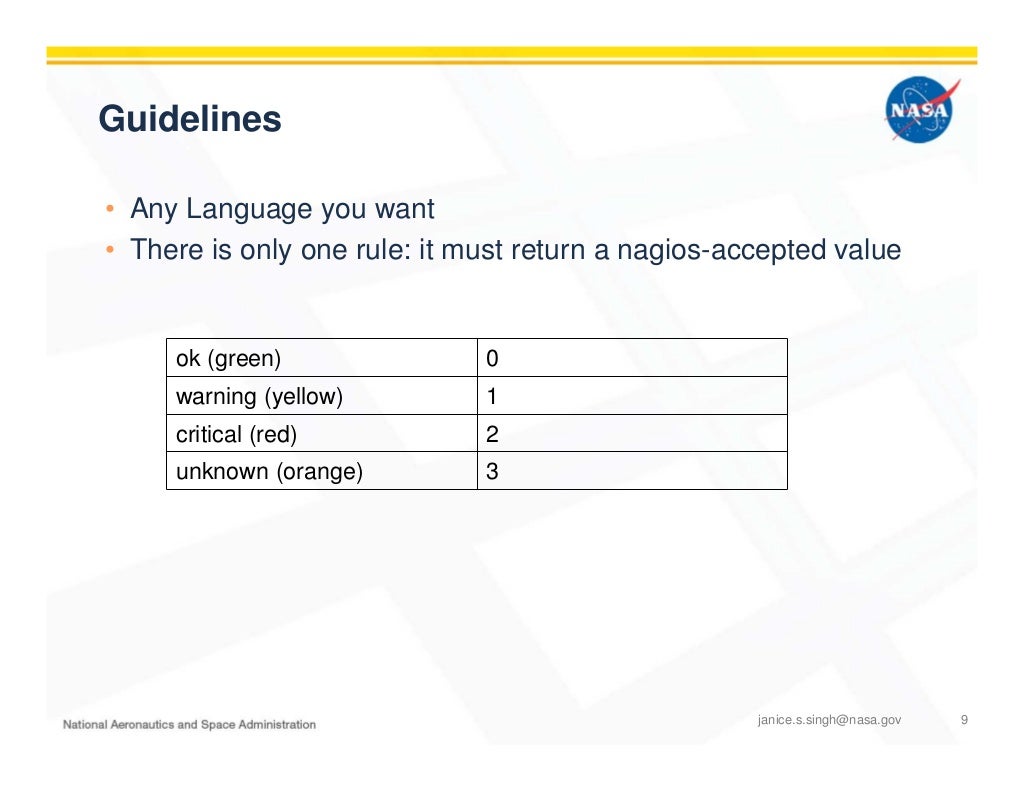 Guidelines

NASA

• Any Language you want
• There is only one rule: it must return a nagios-accepted value

| ok (green) | 0 |
|---|---|
| warning (yellow) | 1 |
| critical (red) | 2 |
| unknown (orange) | 3 |

National Aeronautics and Space Administration

janice.s.singh@nasa.gov

9